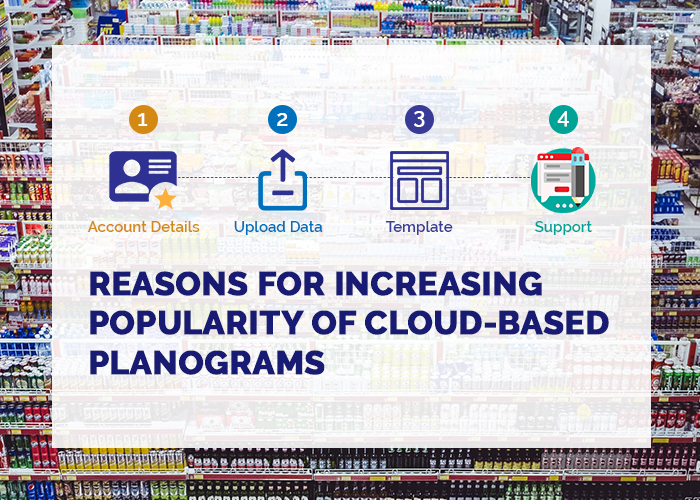 1
Account Details

2
Upload Data

3
Template

4
Support

REASONS FOR INCREASING POPULARITY OF CLOUD-BASED PLANOGRAMS